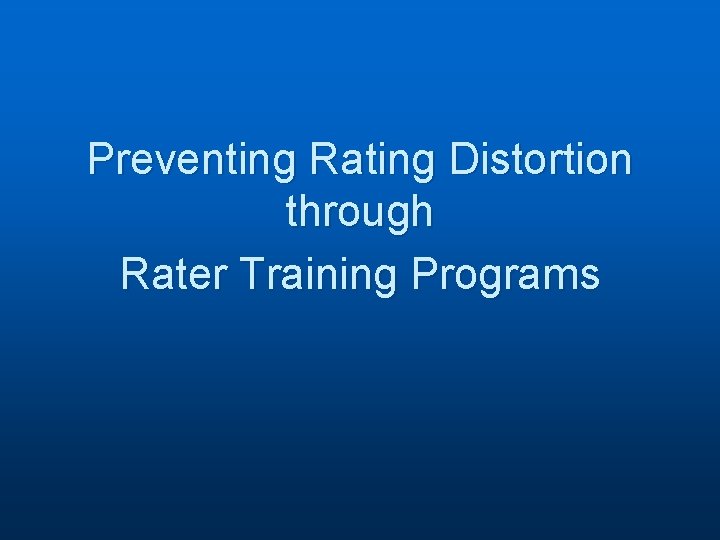 Preventing Rating Distortion through Rater Training Programs